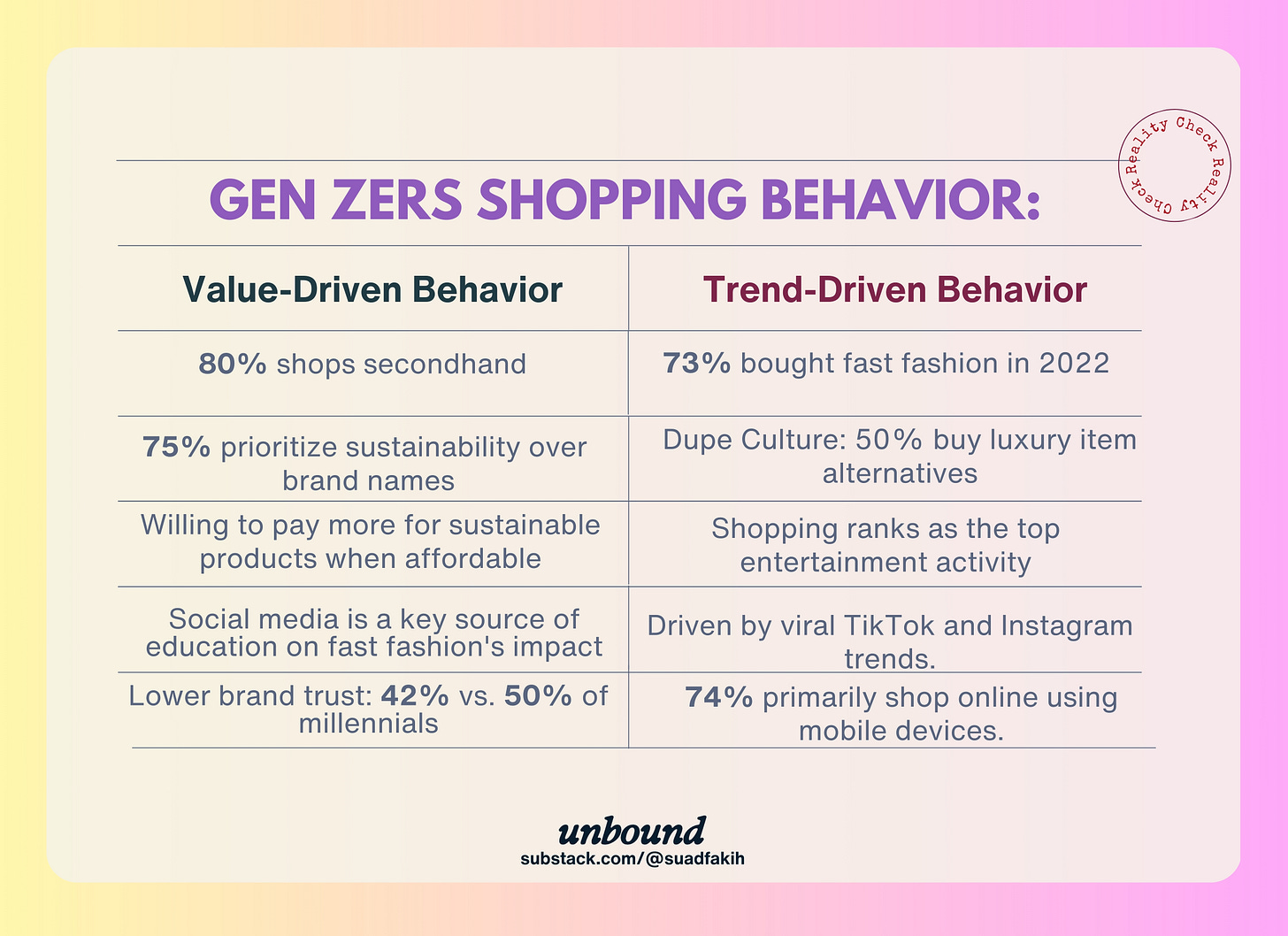 Reality Check Reality Check

GEN ZERS SHOPPING BEHAVIOR:

| Value-Driven Behavior | Trend-Driven Behavior |
|---|---|
| 80% shops secondhand | 73% bought fast fashion in 2022 |
| 75% prioritize sustainability over brand names | Dupe Culture: 50% buy luxury item alternatives |
| Willing to pay more for sustainable products when affordable | Shopping ranks as the top entertainment activity |
| Social media is a key source of education on fast fashion's impact | Driven by viral TikTok and Instagram trends. |
| Lower brand trust: 42% vs. 50% of millennials | 74% primarily shop online using mobile devices. |

unbound
substack.com/@suadfakih